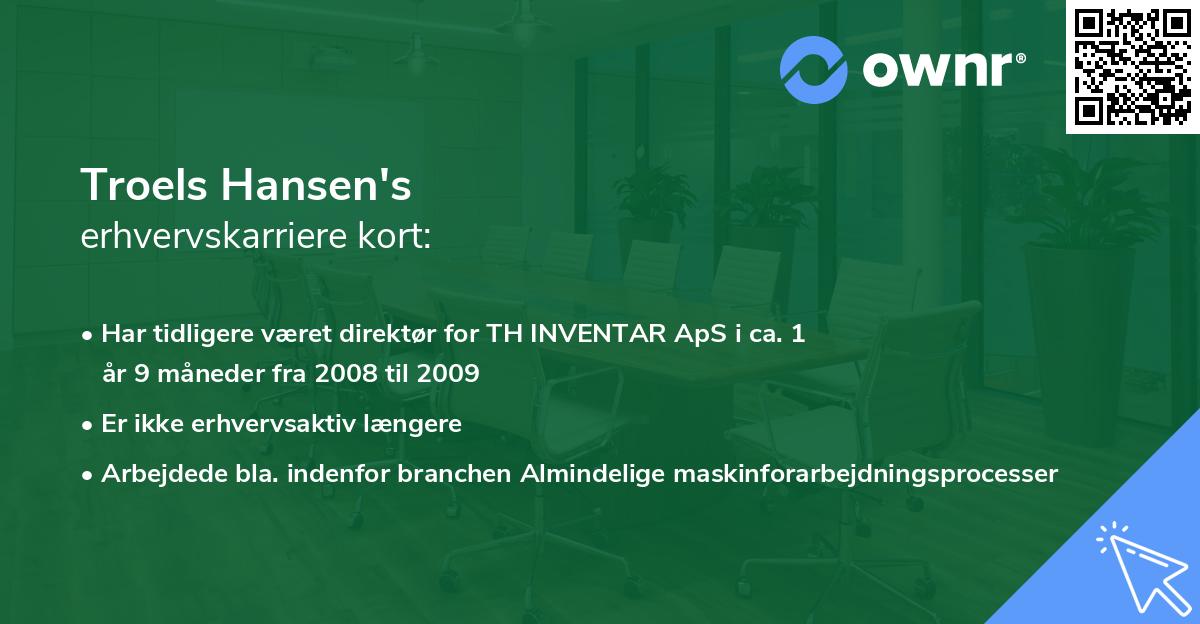 ownr®

Troels Hansen's
erhvervskarriere kort:

• Har tidligere været direktør for TH INVENTAR ApS i ca. 1 år 9 måneder fra 2008 til 2009
• Er ikke erhvervsaktiv længere
• Arbejdede bla. indenfor branchen Almindelige maskinforarbejdningsprocesser